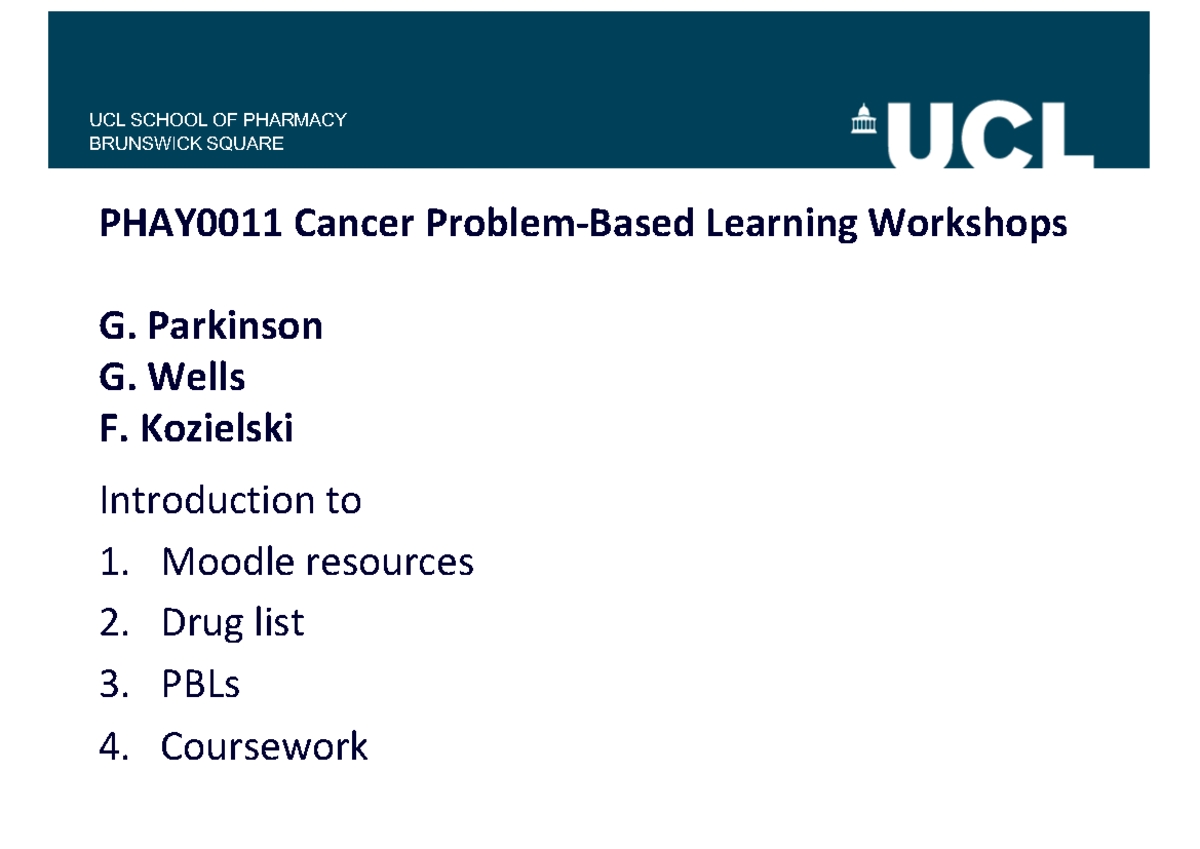 UCL SCHOOL OF PHARMACY
BRUNSWICK SQUARE

UCL

PHAY0011 Cancer Problem-Based Learning Workshops

G. Parkinson
G. Wells
F. Kozielski

Introduction to
1. Moodle resources
2. Drug list
3. PBLs
4. Coursework